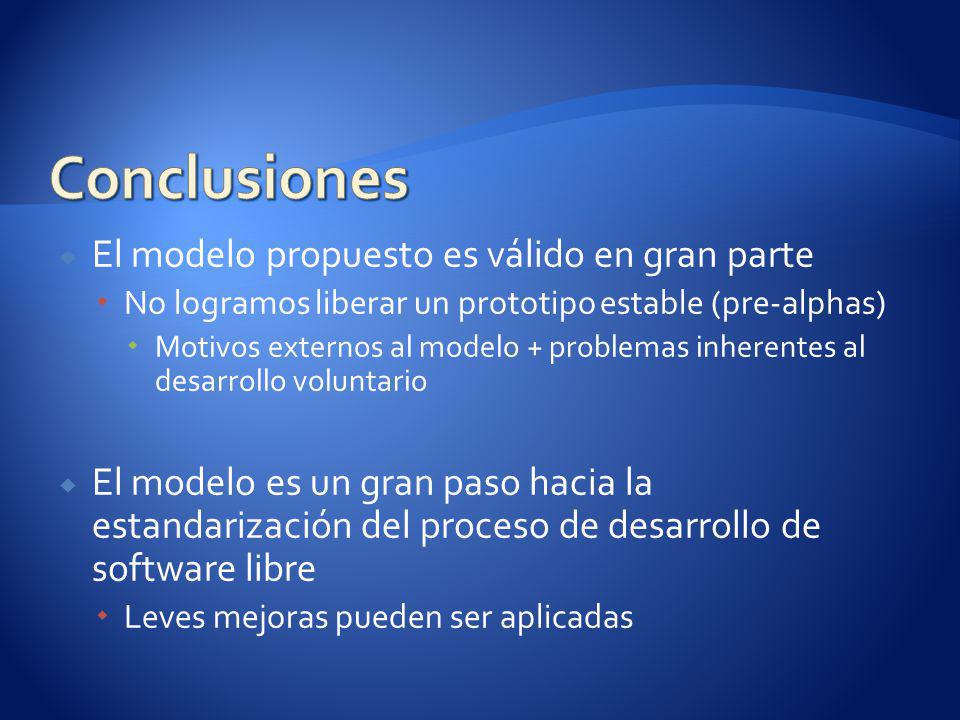 Conclusiones

El modelo propuesto es válido en gran parte

No logramos liberar un prototipo estable (pre-alphas)

Motivos externos al modelo + problemas inherentes al desarrollo voluntario

El modelo es un gran paso hacia la estandarización del proceso de desarrollo de software libre

Leves mejoras pueden ser aplicadas